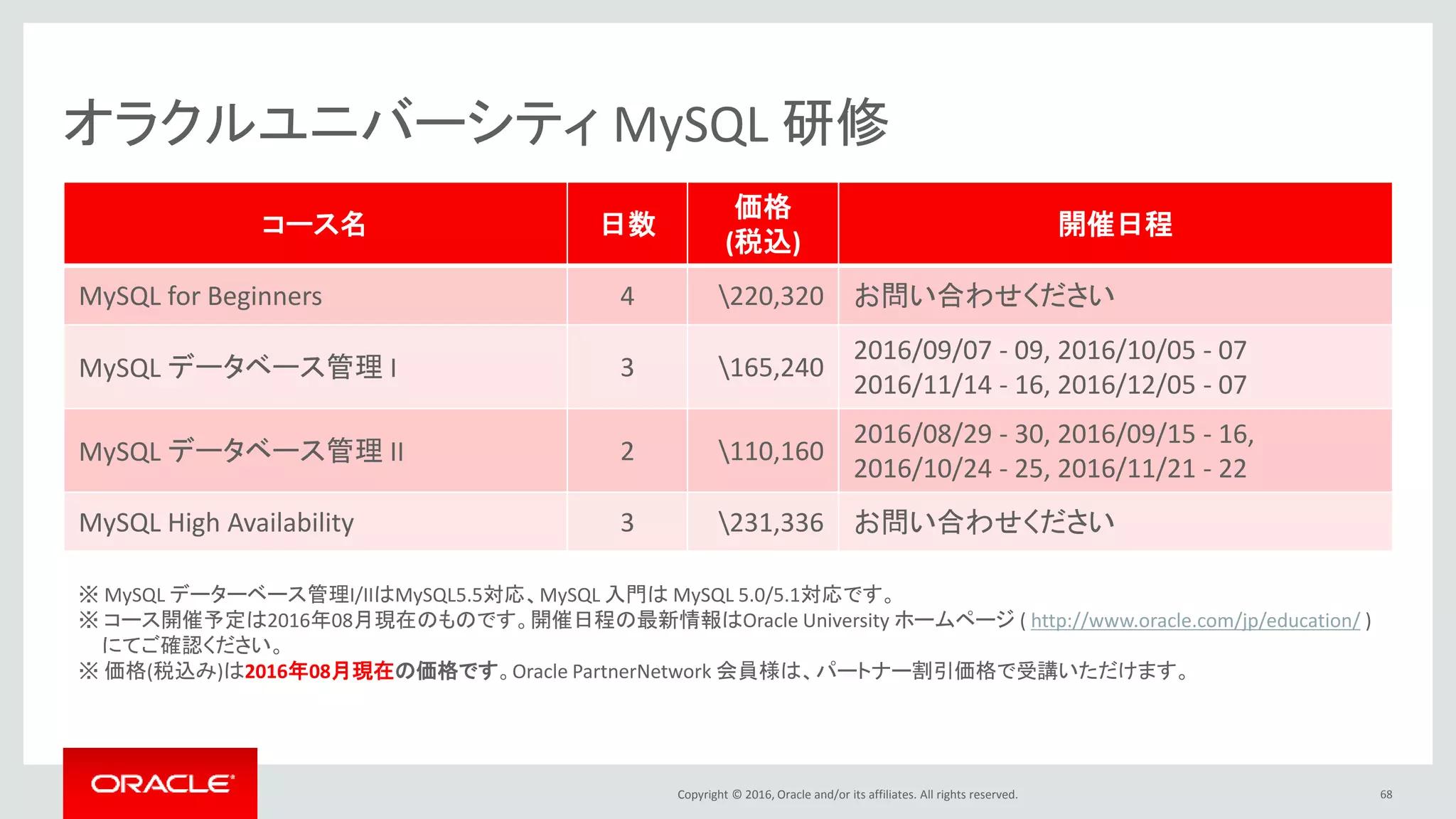 オラクルユニバーシティ MySQL 研修

| コース名 | 日数 | 価格 (税込) | 開催日程 |
|---|---|---|---|
| MySQL for Beginners | 4 | \220,320 | お問い合わせください |
| MySQL データベース管理 I | 3 | \165,240 | 2016/09/07 - 09, 2016/10/05 - 07 2016/11/14 - 16, 2016/12/05 - 07 |
| MySQL データベース管理 II | 2 | \110,160 | 2016/08/29 - 30, 2016/09/15 - 16, 2016/10/24 - 25, 2016/11/21 - 22 |
| MySQL High Availability | 3 | \231,336 | お問い合わせください |

※ MySQL データーベース管理I/IIはMySQL5.5対応、MySQL 入門は MySQL 5.0/5.1対応です。
※ コース開催予定は2016年08月現在のものです。開催日程の最新情報はOracle University ホームページ ( http://www.oracle.com/jp/education/ ) にてご確認ください。
※ 価格(税込み)は2016年08月現在の価格です。Oracle PartnerNetwork 会員様は、パートナー割引価格で受講いただけます。

ORACLE

Copyright © 2016, Oracle and/or its affiliates. All rights reserved.

68